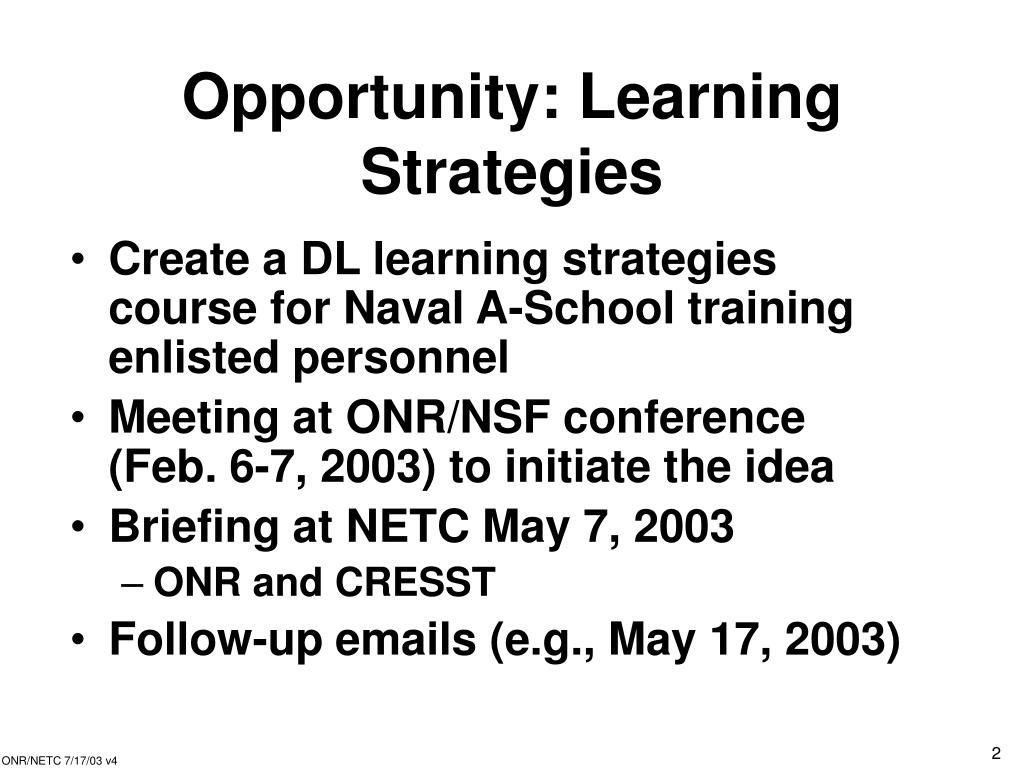 Opportunity: Learning Strategies

• Create a DL learning strategies course for Naval A-School training enlisted personnel
• Meeting at ONR/NSF conference (Feb. 6-7, 2003) to initiate the idea
• Briefing at NETC May 7, 2003
– ONR and CRESST
• Follow-up emails (e.g., May 17, 2003)

ONR/NETC 7/17/03 v4

2